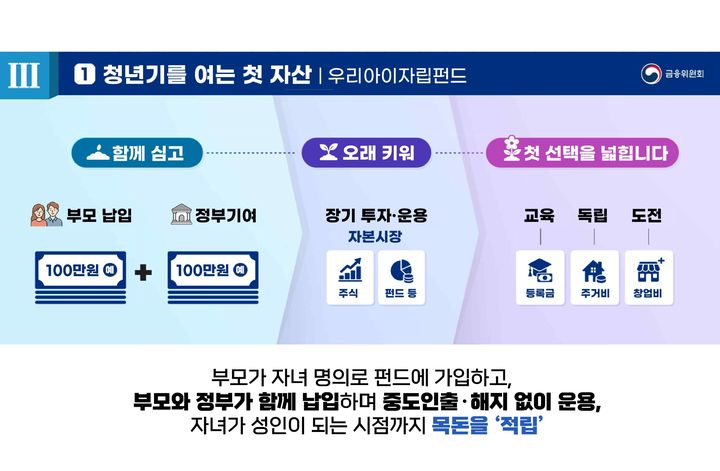 III

1 청년기를 여는 첫 자산 | 우리아이자립펀드

금융위원회

함께 심고

오래 키워

첫 선택을 넓힙니다

부모 납입

정부기여

100만원 예

+

100만원 예

장기 투자·운용

자본시장

주식

펀드 등

교육

독립

도전

등록금

주거비

창업비

부모가 자녀 명의로 펀드에 가입하고,
부모와 정부가 함께 납입하며 중도인출·해지 없이 운용,
자녀가 성인이 되는 시점까지 목돈을 '적립'